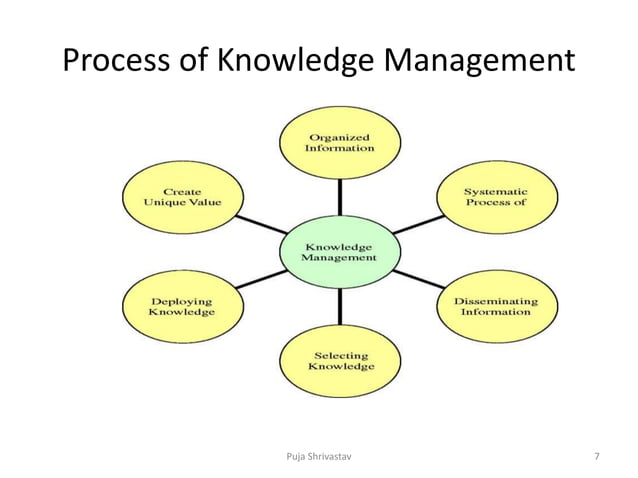 Process of Knowledge Management

Organized Information

Create Unique Value

Systematic Process of

Knowledge Management

Deploying Knowledge

Disseminating Information

Selecting Knowledge

Puja Shrivastav

7